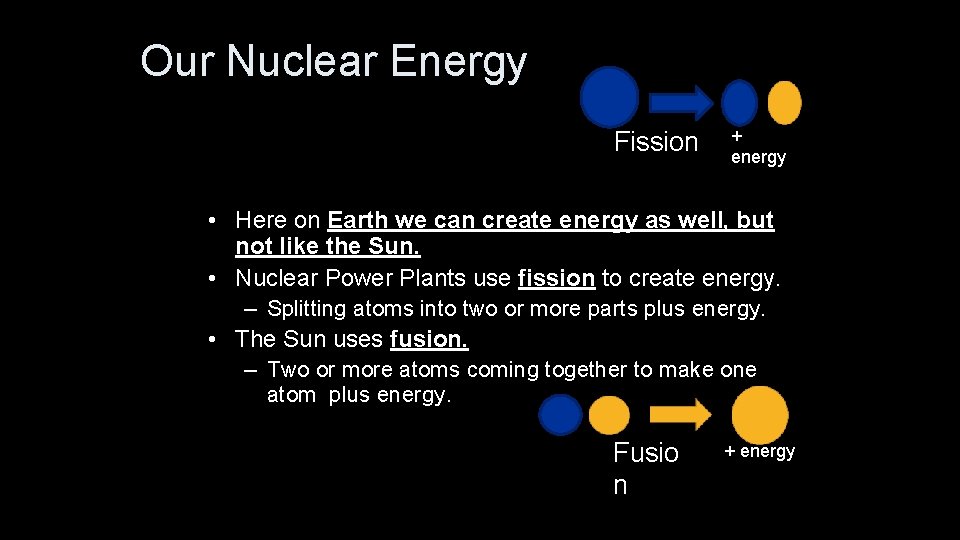 Our Nuclear Energy

Fission + energy

• Here on Earth we can create energy as well, but not like the Sun.
• Nuclear Power Plants use fission to create energy.
– Splitting atoms into two or more parts plus energy.
• The Sun uses fusion.
– Two or more atoms coming together to make one atom plus energy.

Fusio
n

+ energy